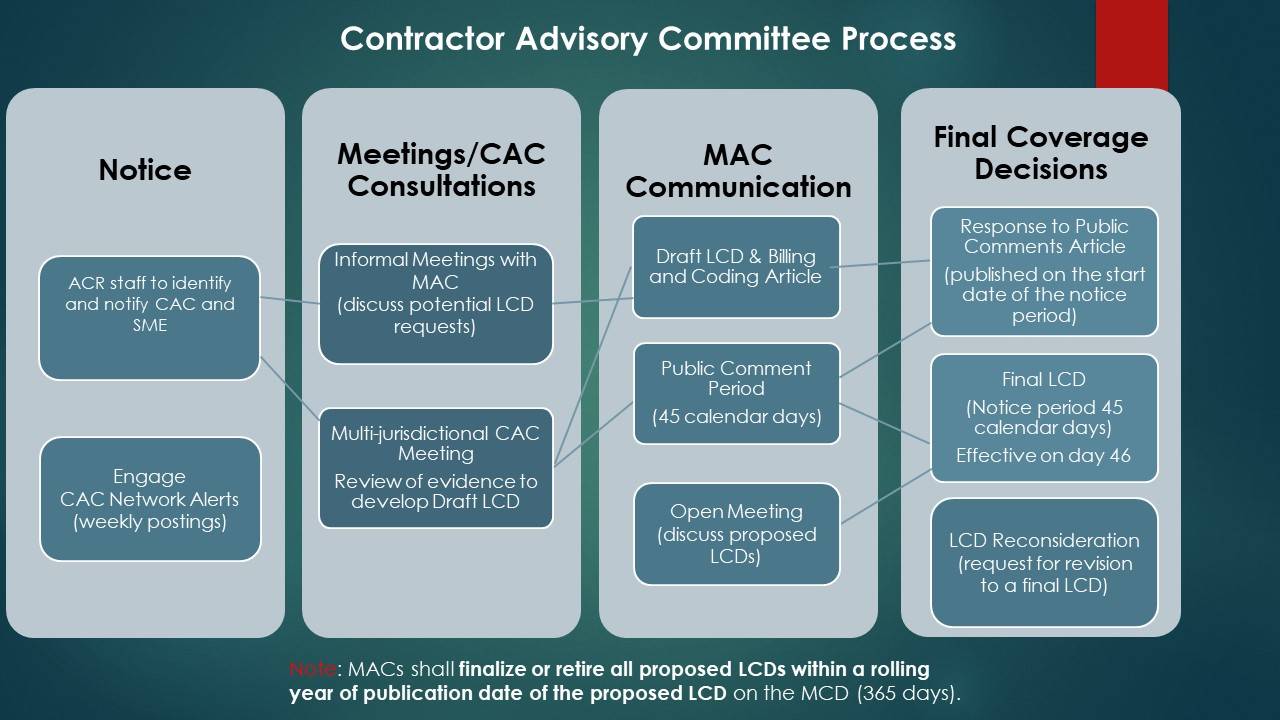 Contractor Advisory Committee Process

Notice

ACR staff to identify and notify CAC and SME

Engage CAC Network Alerts (weekly postings)

Meetings/CAC Consultations

Informal Meetings with MAC (discuss potential LCD requests)

Multi-jurisdictional CAC Meeting

Review of evidence to develop Draft LCD

MAC Communication

Draft LCD & Billing and Coding Article

Public Comment Period

(45 calendar days)

Open Meeting (discuss proposed LCDs)

Final Coverage Decisions

Response to Public Comments Article

(published on the start date of the notice period)

Final LCD

(Notice period 45 calendar days)

Effective on day 46

LCD Reconsideration (request for revision to a final LCD)

Note: MACs shall finalize or retire all proposed LCDs within a rolling year of publication date of the proposed LCD on the MCD (365 days).